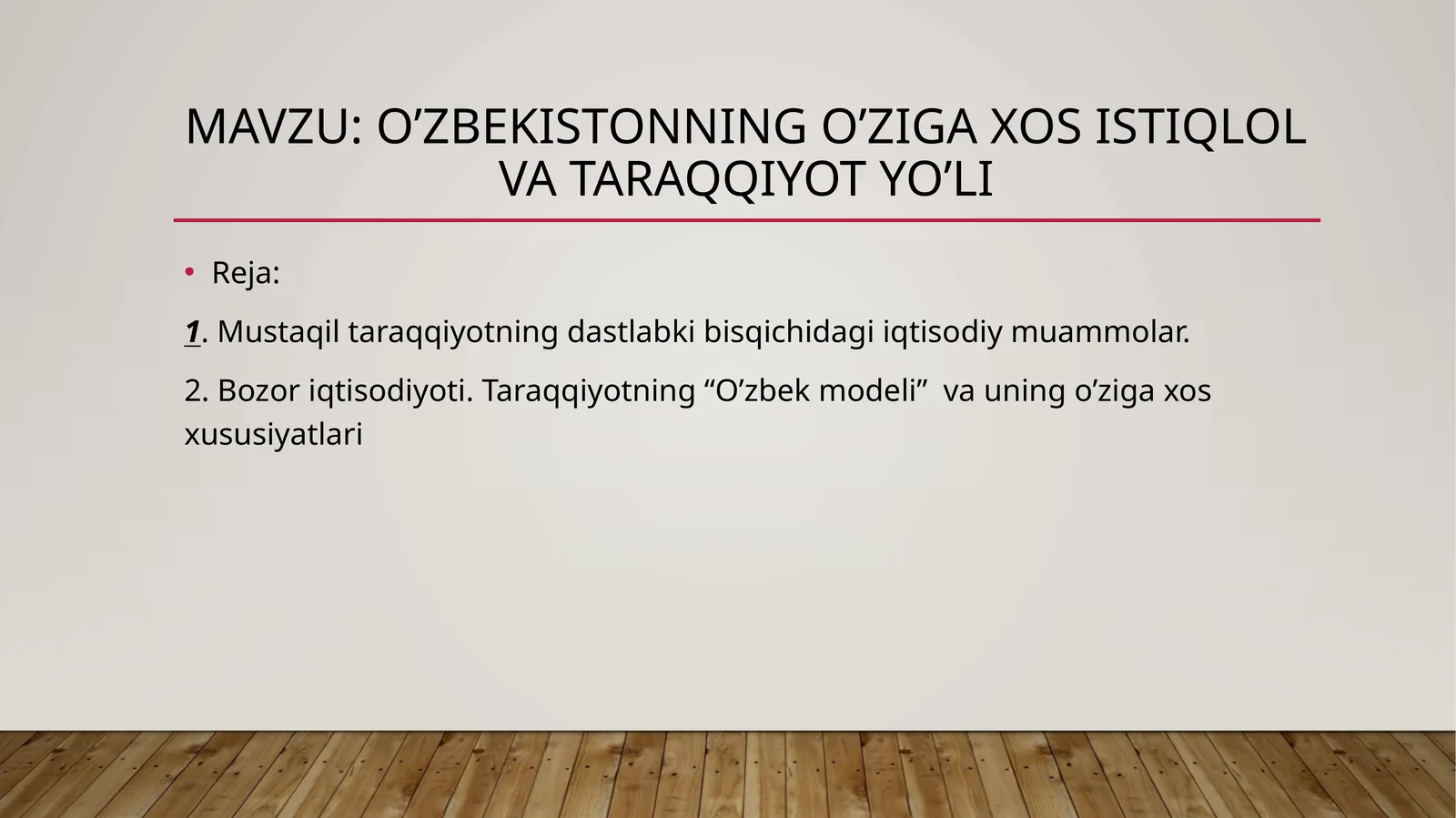 MAVZU: O’ZBEKISTONNING O’ZIGA XOS ISTIQLOL VA TARAQQIYOT YO’LI

• Reja:

1. Mustaqil taraqqiyotning dastlabki bisqichidagi iqtisodiy muammolar.

2. Bozor iqtisodiyoti. Taraqqiyotning “O’zbek modeli” va uning o’ziga xos xususiyatlari